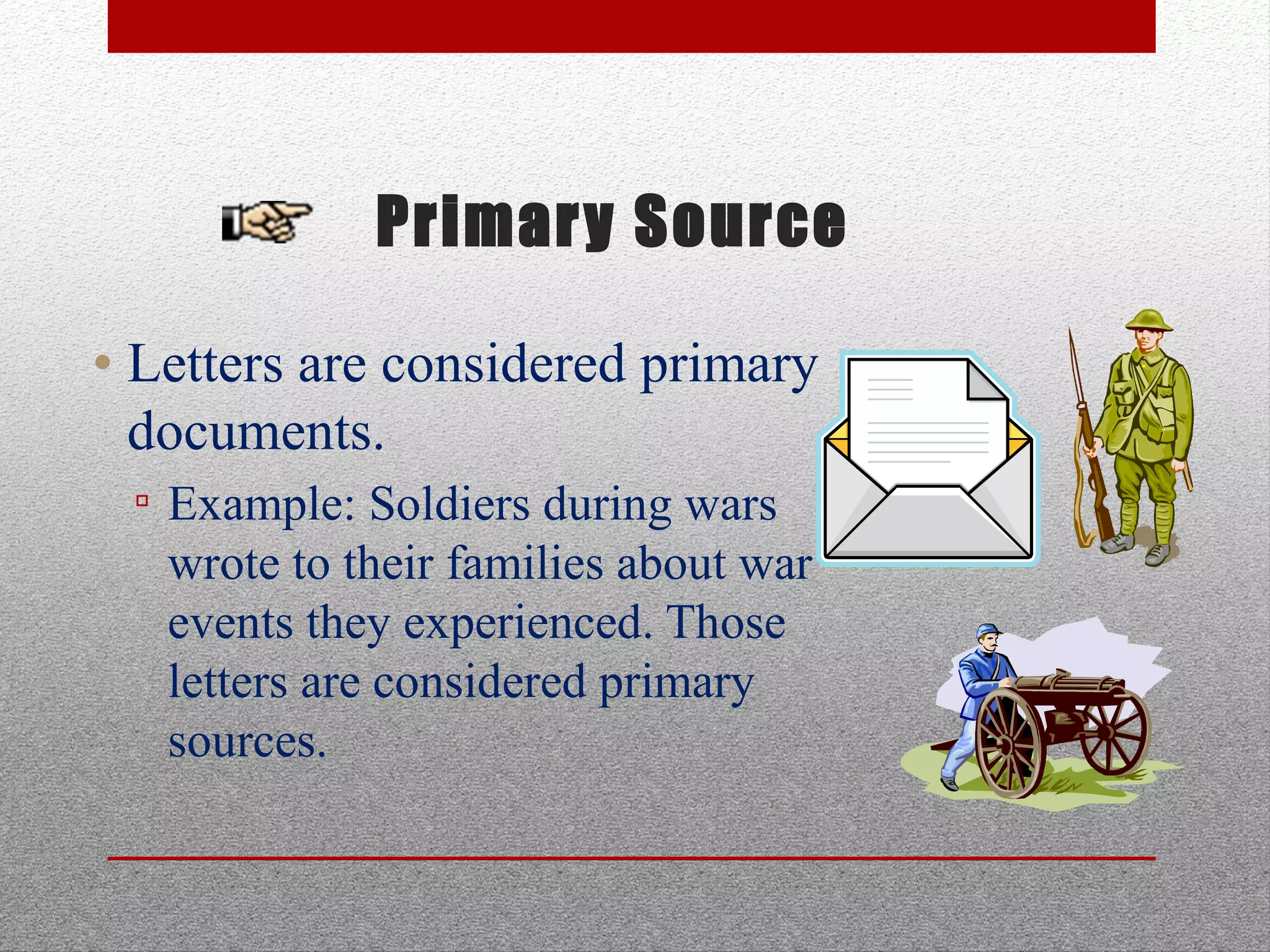 Primary Source

• Letters are considered primary documents.

▫ Example: Soldiers during wars wrote to their families about war events they experienced. Those letters are considered primary sources.